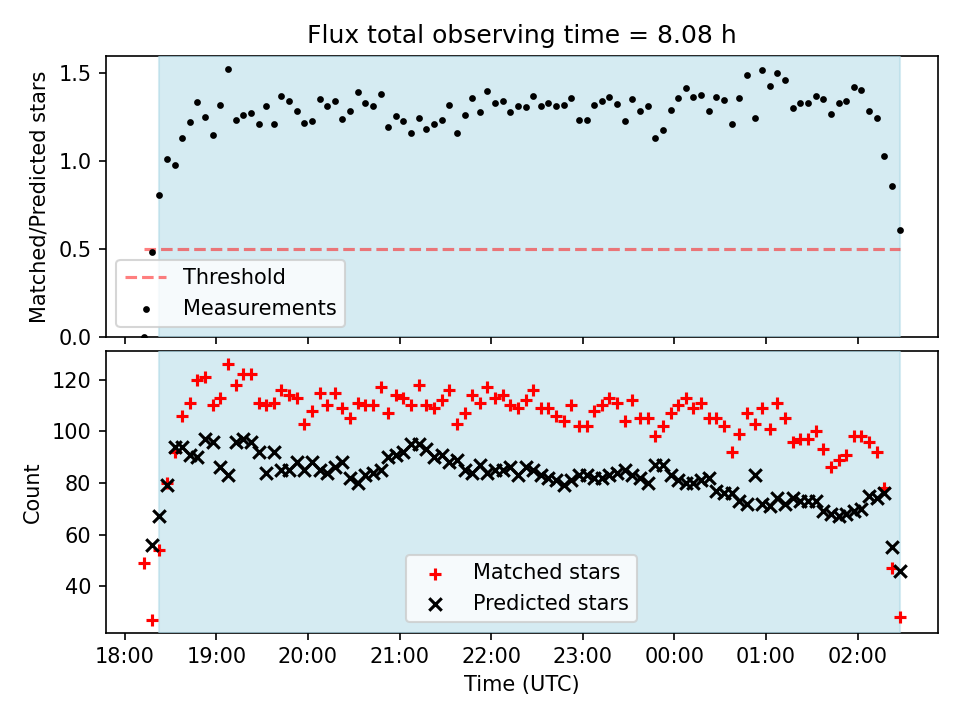 Flux total observing time = 8.08 h

Matched/Predicted stars

1.5
1.0
0.5
0.0

Threshold
Measurements

Count

120
100
80
60
40

Matched stars
Predicted stars

18:00 19:00 20:00 21:00 22:00 23:00 00:00 01:00 02:00

Time (UTC)